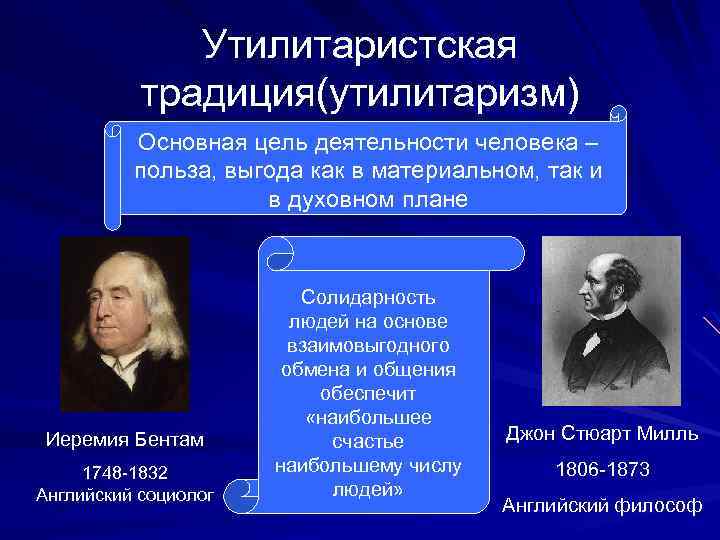 Утилитаристская традиция(утилитаризм)

Основная цель деятельности человека – польза, выгода как в материальном, так и в духовном плане

Иеремия Бентам

1748-1832
Английский социолог

Солидарность людей на основе взаимовыгодного обмена и общения обеспечит «наибольшее счастье наибольшему числу людей»

Джон Стюарт Милль

1806-1873

Английский философ